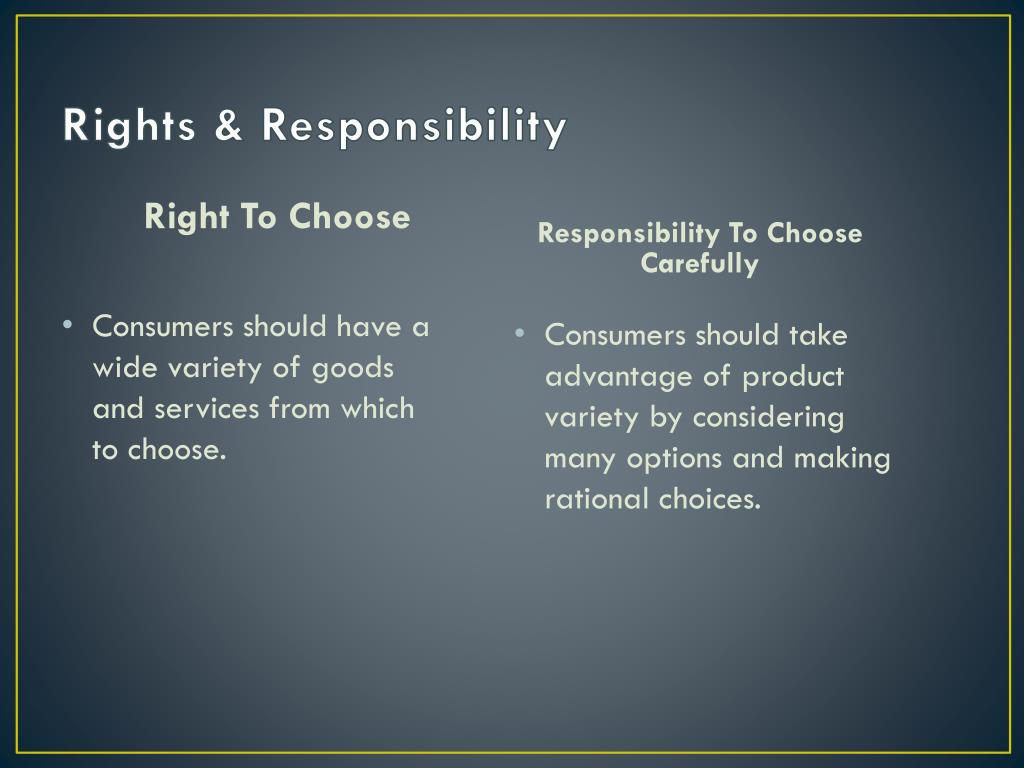 Rights & Responsibility

Right To Choose

• Consumers should have a wide variety of goods and services from which to choose.

Responsibility To Choose Carefully

• Consumers should take advantage of product variety by considering many options and making rational choices.